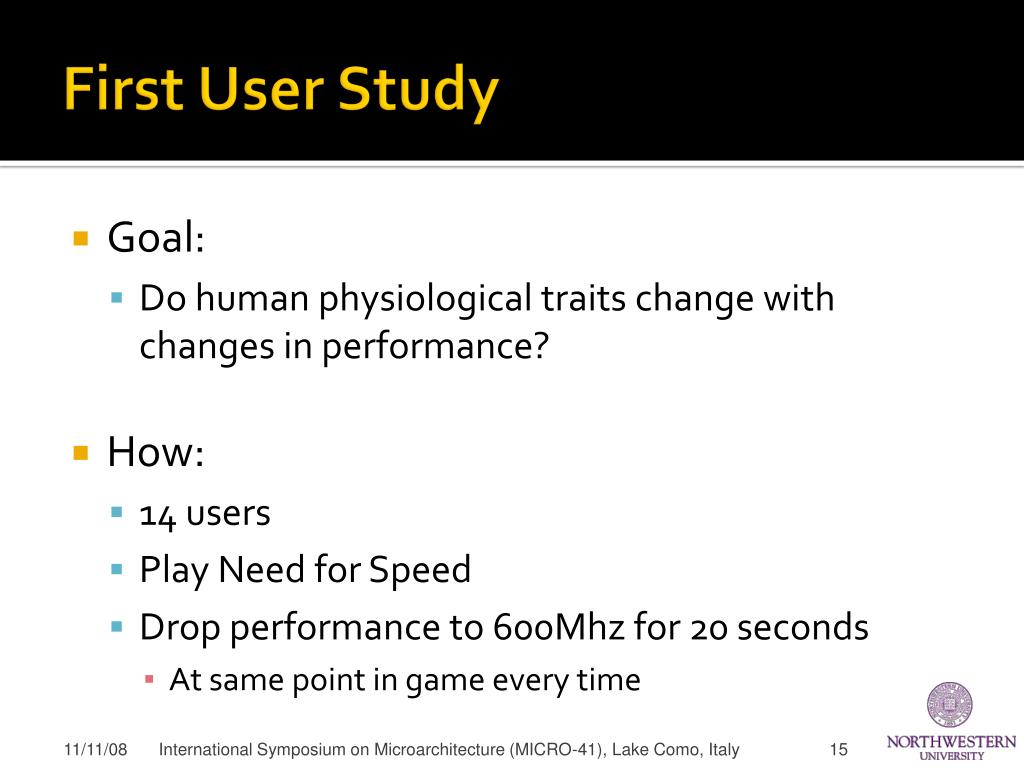 First User Study

Goal:

Do human physiological traits change with changes in performance?

How:

14 users

Play Need for Speed

Drop performance to 600Mhz for 20 seconds

At same point in game every time

11/11/08 International Symposium on Microarchitecture (MICRO-41), Lake Como, Italy 15

NORTHWESTERN UNIVERSITY